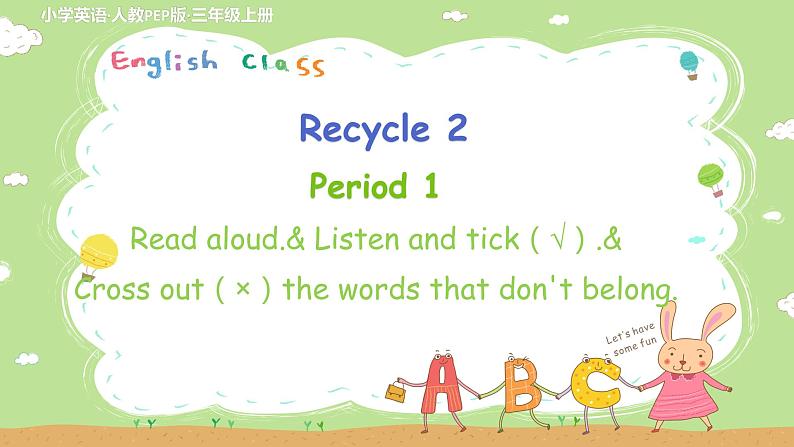 小学英语·人教PEP版·三年级上册

English Class

Recycle 2

Period 1

Read aloud.& Listen and tick ( √ ) .&
Cross out ( × ) the words that don't belong.

Let's have some fun

A B C